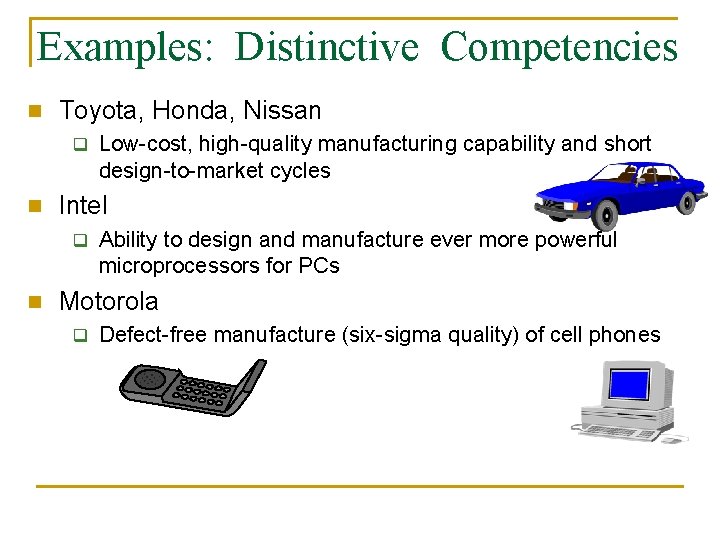 Examples: Distinctive Competencies

Toyota, Honda, Nissan

Low-cost, high-quality manufacturing capability and short design-to-market cycles

Intel

Ability to design and manufacture ever more powerful microprocessors for PCs

Motorola

Defect-free manufacture (six-sigma quality) of cell phones